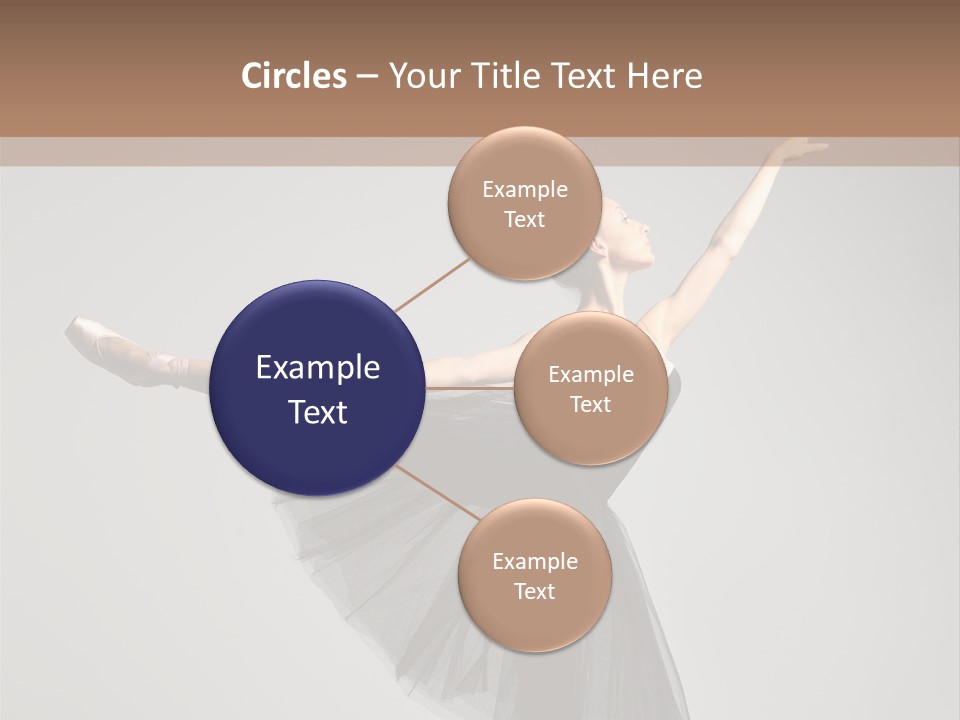 Circles – Your Title Text Here

Example Text

Example Text

Example Text

Example Text